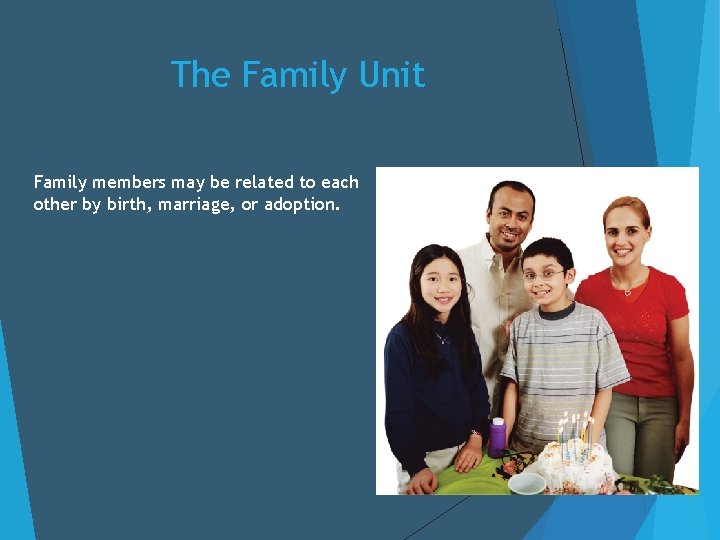 The Family Unit

Family members may be related to each other by birth, marriage, or adoption.